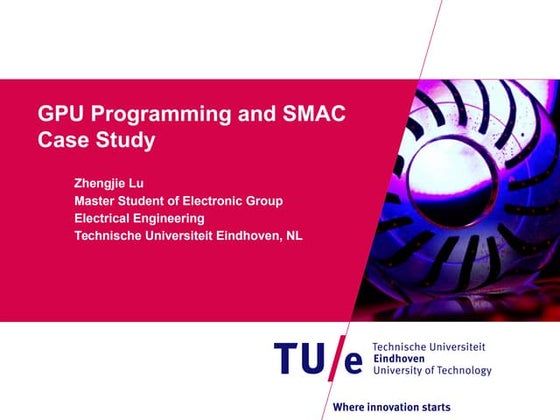 GPU Programming and SMAC Case Study

Zhengjie Lu
Master Student of Electronic Group
Electrical Engineering
Technische Universiteit Eindhoven, NL

TU/e Technische Universiteit Eindhoven University of Technology

Where innovation starts